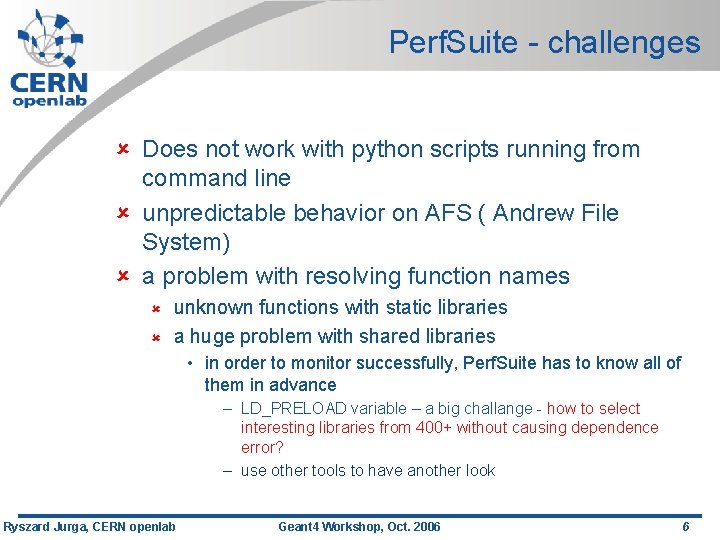 CERN
openlab

PerfSuite - challenges

Does not work with python scripts running from command line

unpredictable behavior on AFS ( Andrew File System)

a problem with resolving function names

unknown functions with static libraries

a huge problem with shared libraries

• in order to monitor successfully, PerfSuite has to know all of them in advance

– LD_PRELOAD variable – a big challange - how to select interesting libraries from 400+ without causing dependence error?

– use other tools to have another look

Ryszard Jurga, CERN openlab

Geant4 Workshop, Oct. 2006

6